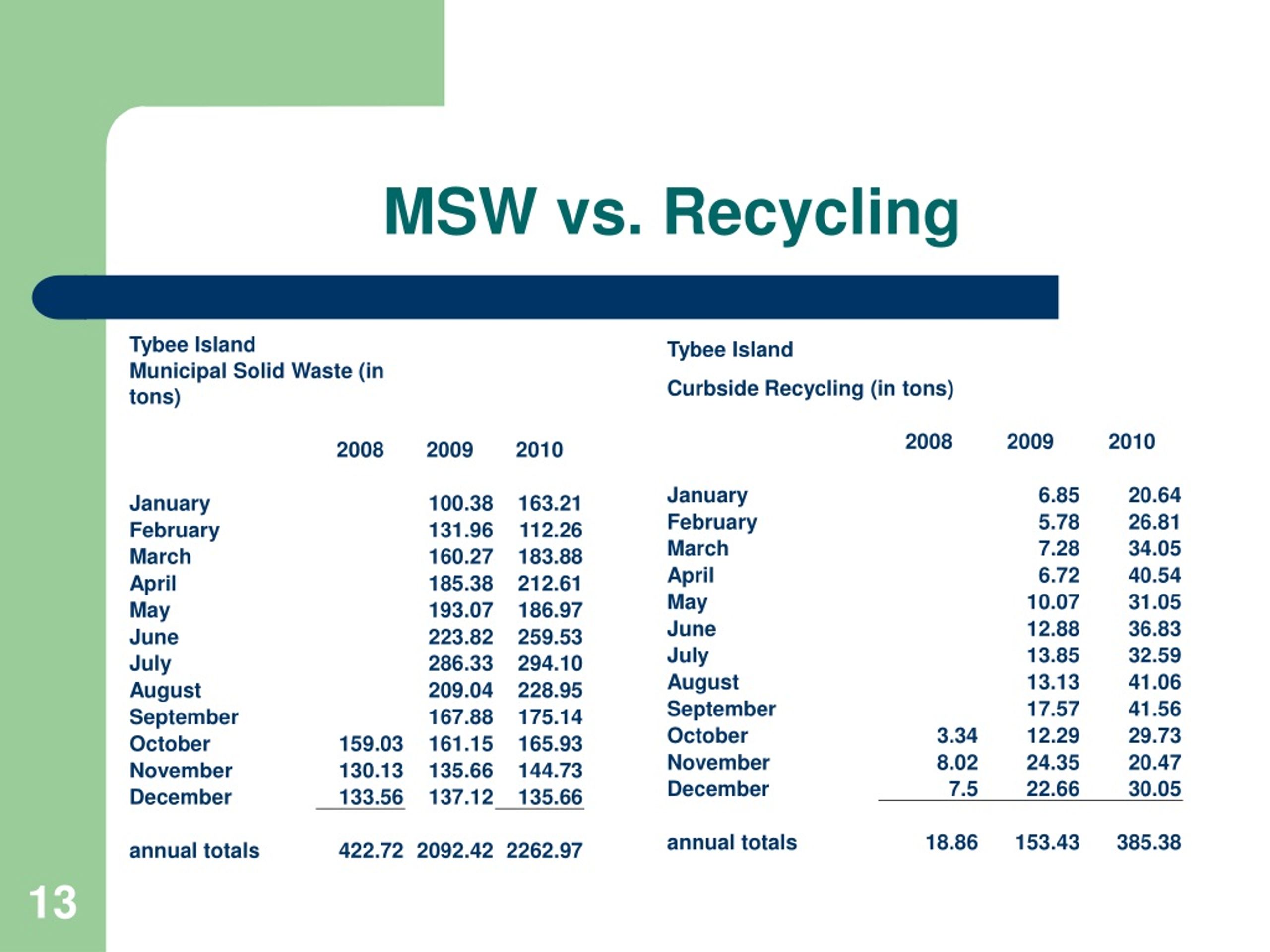 MSW vs. Recycling

Tybee Island
Municipal Solid Waste (in tons)

| | 2008 | 2009 | 2010 |
|---|---|---|---|
| January | | 100.38 | 163.21 |
| February | | 131.96 | 112.26 |
| March | | 160.27 | 183.88 |
| April | | 185.38 | 212.61 |
| May | | 193.07 | 186.97 |
| June | | 223.82 | 259.53 |
| July | | 286.33 | 294.10 |
| August | | 209.04 | 228.95 |
| September | | 167.88 | 175.14 |
| October | 159.03 | 161.15 | 165.93 |
| November | 130.13 | 135.66 | 144.73 |
| December | 133.56 | 137.12 | 135.66 |
| annual totals | 422.72 | 2092.42 | 2262.97 |

Tybee Island

Curbside Recycling (in tons)

| | 2008 | 2009 | 2010 |
|---|---|---|---|
| January | | 6.85 | 20.64 |
| February | | 5.78 | 26.81 |
| March | | 7.28 | 34.05 |
| April | | 6.72 | 40.54 |
| May | | 10.07 | 31.05 |
| June | | 12.88 | 36.83 |
| July | | 13.85 | 32.59 |
| August | | 13.13 | 41.06 |
| September | | 17.57 | 41.56 |
| October | 3.34 | 12.29 | 29.73 |
| November | 8.02 | 24.35 | 20.47 |
| December | 7.5 | 22.66 | 30.05 |
| annual totals | 18.86 | 153.43 | 385.38 |

13